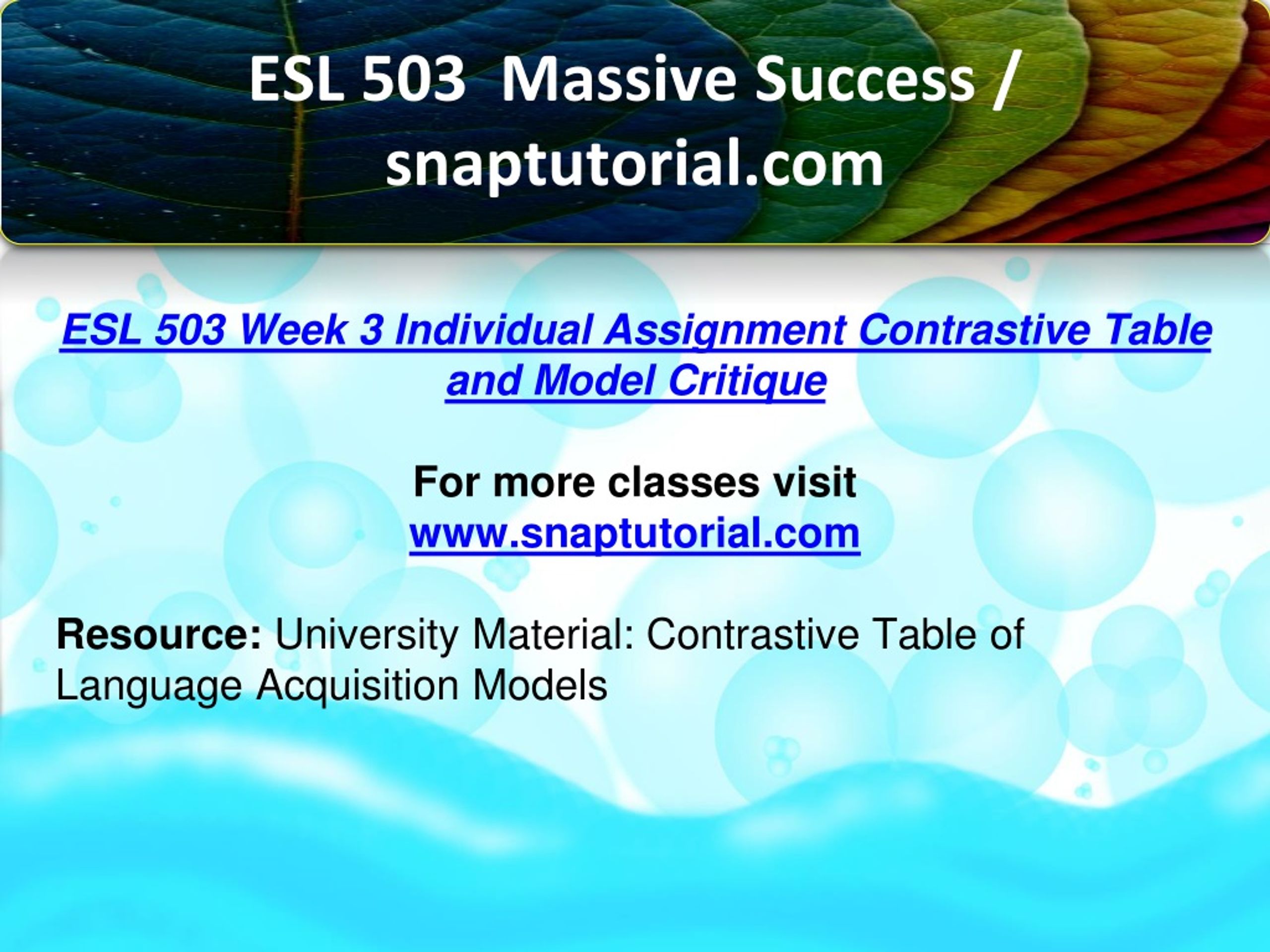 ESL 503 Massive Success / snaptutorial.com

ESL 503 Week 3 Individual Assignment Contrastive Table and Model Critique

For more classes visit
www.snaptutorial.com

Resource: University Material: Contrastive Table of Language Acquisition Models